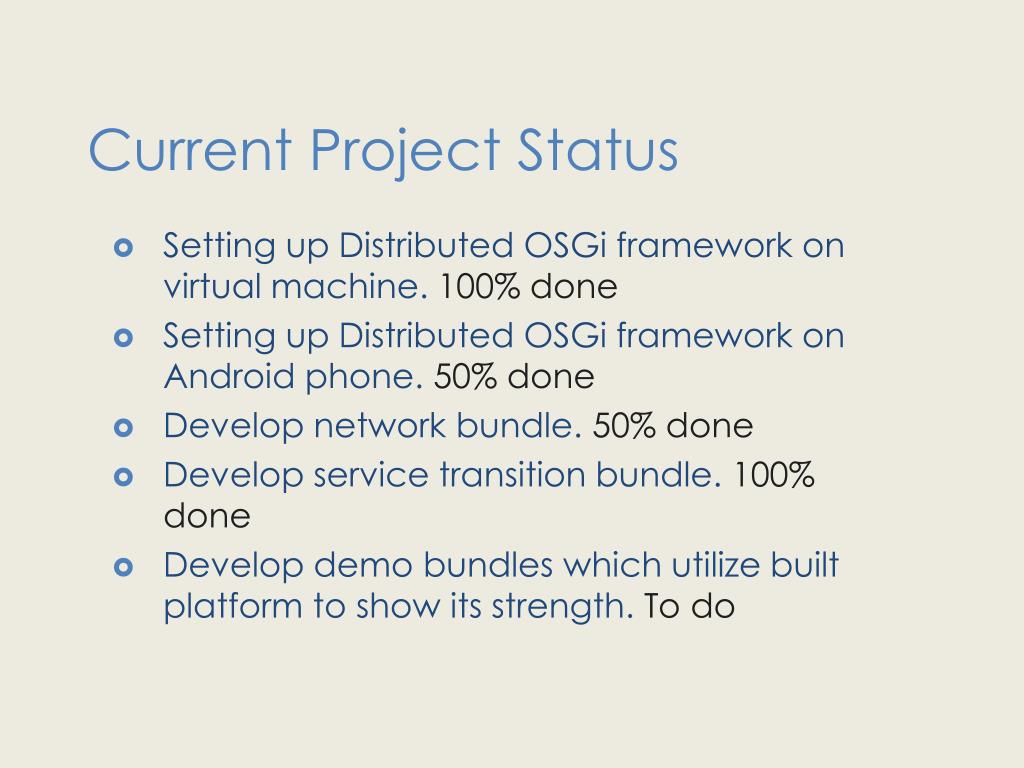 Current Project Status

- Setting up Distributed OSGi framework on virtual machine. 100% done
- Setting up Distributed OSGi framework on Android phone. 50% done
- Develop network bundle. 50% done
- Develop service transition bundle. 100% done
- Develop demo bundles which utilize built platform to show its strength. To do